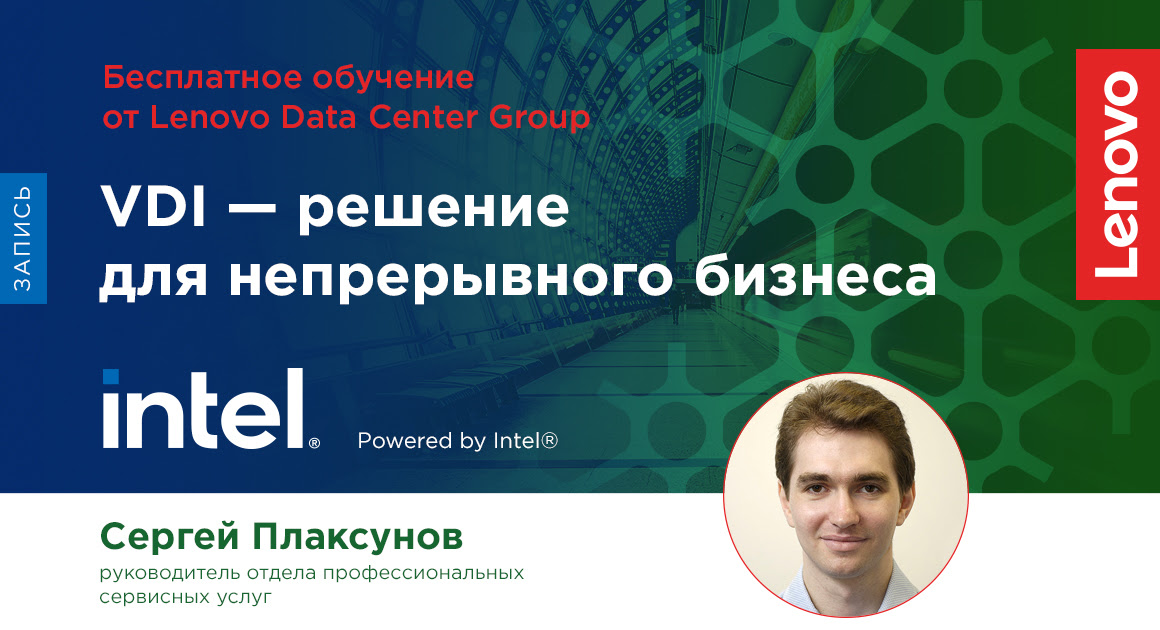 ЗАПИСЬ

Бесплатное обучение от Lenovo Data Center Group

VDI — решение для непрерывного бизнеса

Lenovo

intel®

Powered by Intel®

Сергей Плаксунов

руководитель отдела профессиональных сервисных услуг